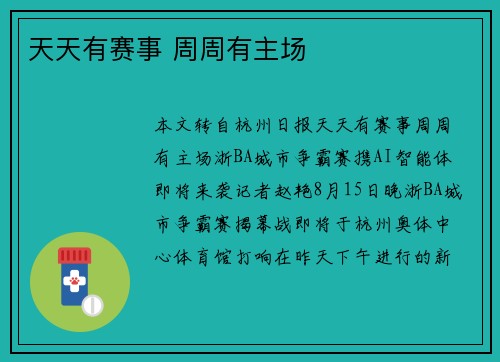 天天有赛事 周周有主场

本文转自杭州日报天天有赛事周周有主场浙BA城市争霸赛携AI智能体即将来袭记者赵艳8月15日晚浙BA城市争霸赛揭幕战即将于杭州奥体中心体育馆打响在昨天下午进行的新